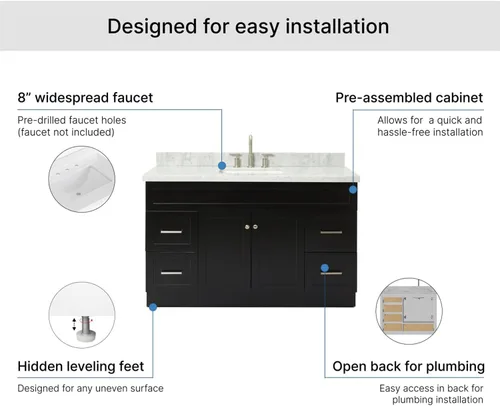 Designed for easy installation

8" widespread faucet

Pre-drilled faucet holes (faucet not included)

Pre-assembled cabinet

Allows for a quick and hassle-free installation

Hidden leveling feet

Designed for any uneven surface

Open back for plumbing

Easy access in back for plumbing installation